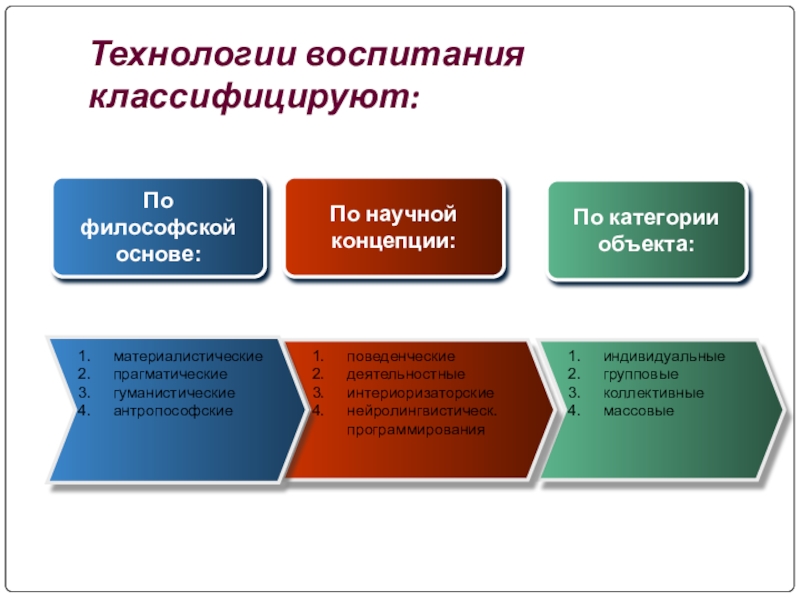 Технологии воспитания классифицируют:

По философской основе:

По научной концепции:

По категории объекта:

1. материалистические
2. прагматические
3. гуманистические
4. антропософские

1. поведенческие
2. деятельностные
3. интериоризаторские
4. нейролингвистическ. программирования

1. индивидуальные
2. групповые
3. коллективные
4. массовые